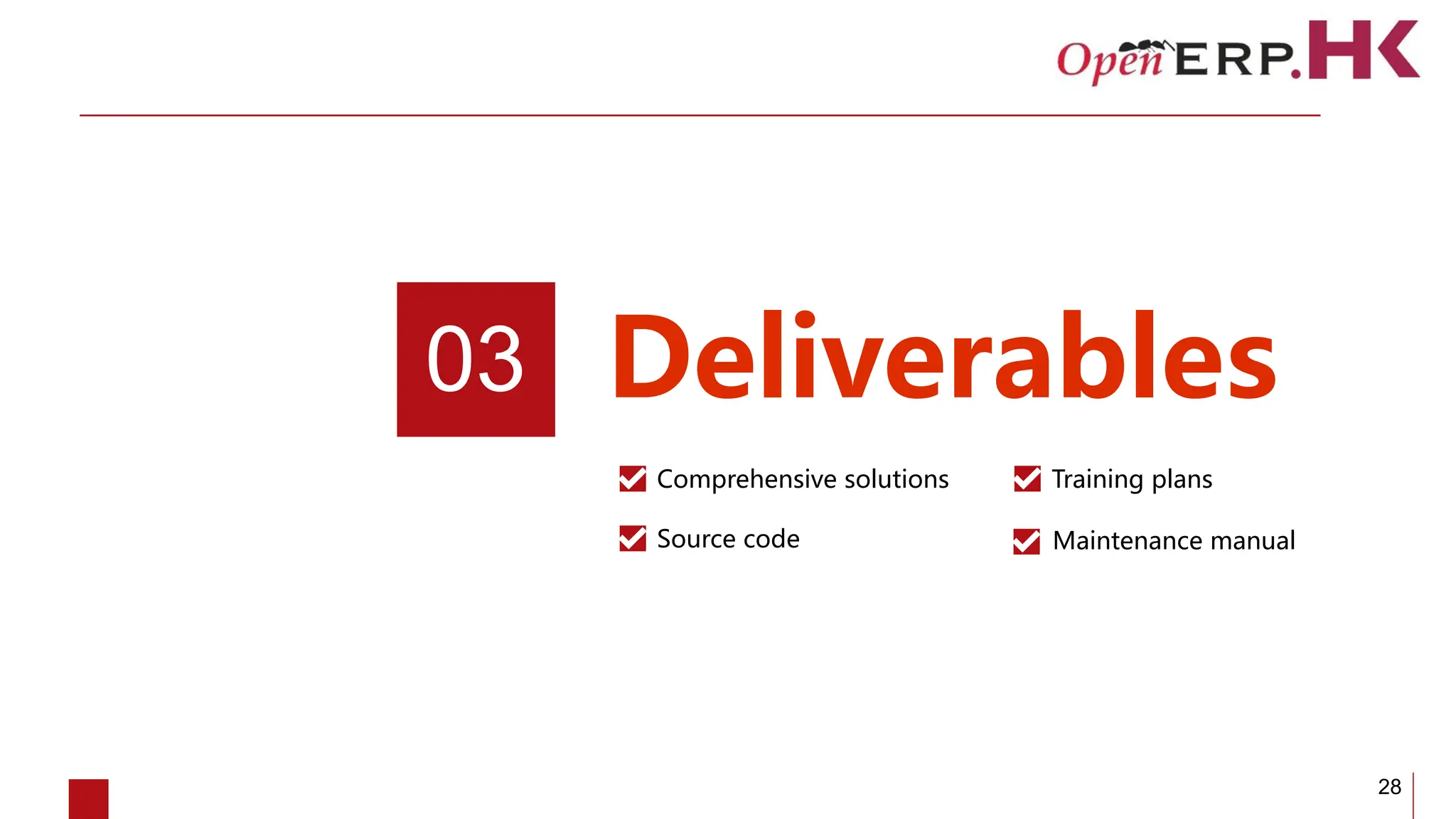 OpenERP.HK

03 Deliverables

Comprehensive solutions
Source code

Training plans
Maintenance manual

28